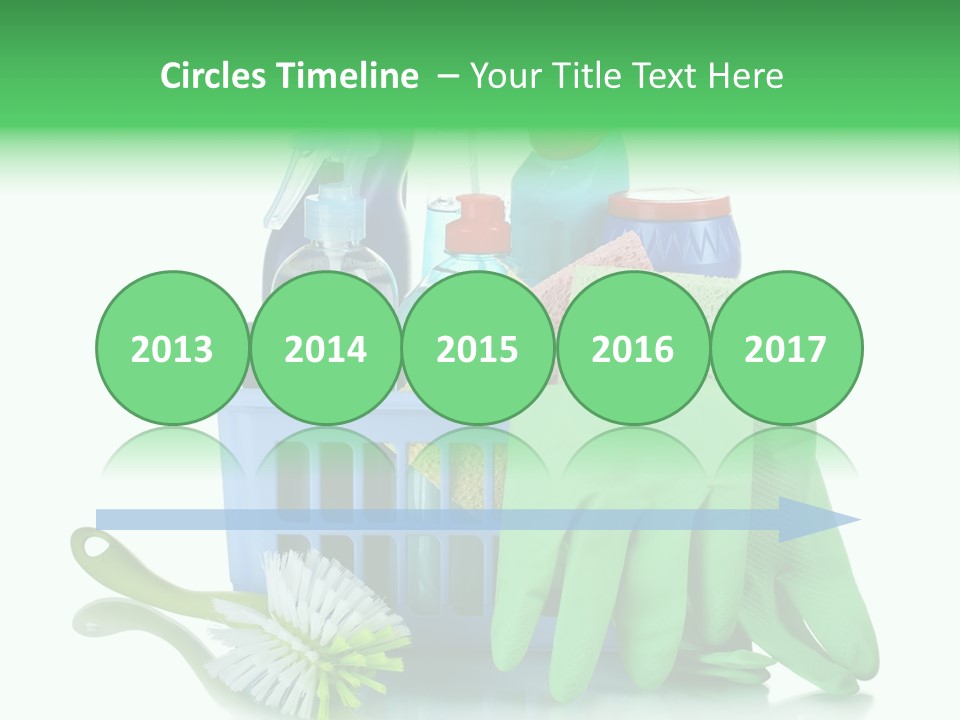 Circles Timeline – Your Title Text Here

2013

2014

2015

2016

2017